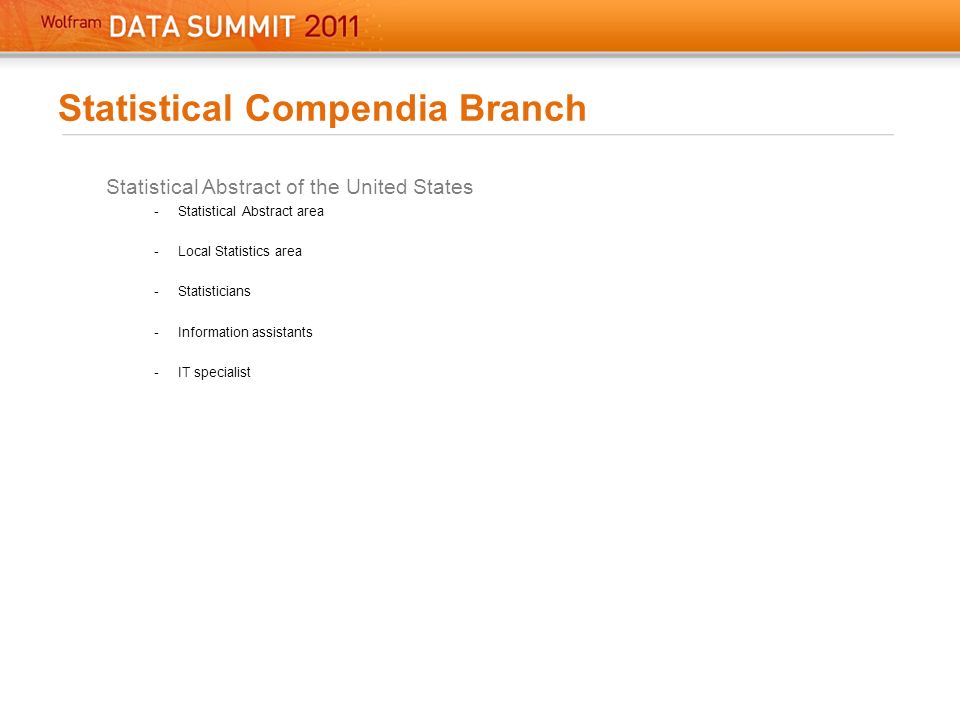 Wolfram DATA SUMMIT 2011

Statistical Compendia Branch

Statistical Abstract of the United States

- Statistical Abstract area
- Local Statistics area
- Statisticians
- Information assistants
- IT specialist